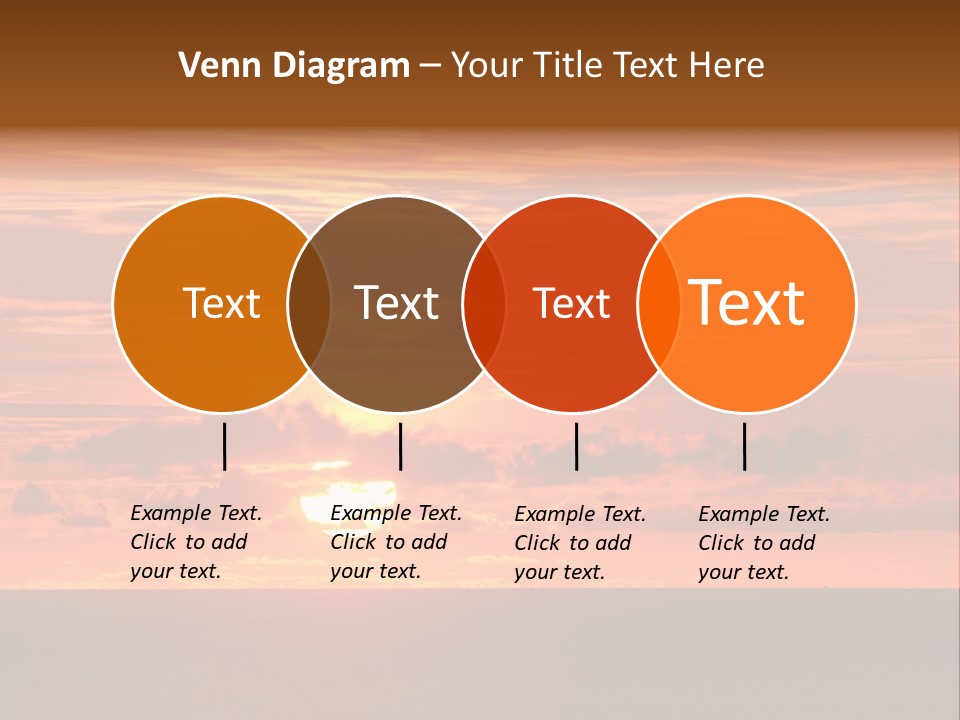 Venn Diagram – Your Title Text Here

Text

Text

Text

Text

Example Text. Click to add your text.

Example Text. Click to add your text.

Example Text. Click to add your text.

Example Text. Click to add your text.